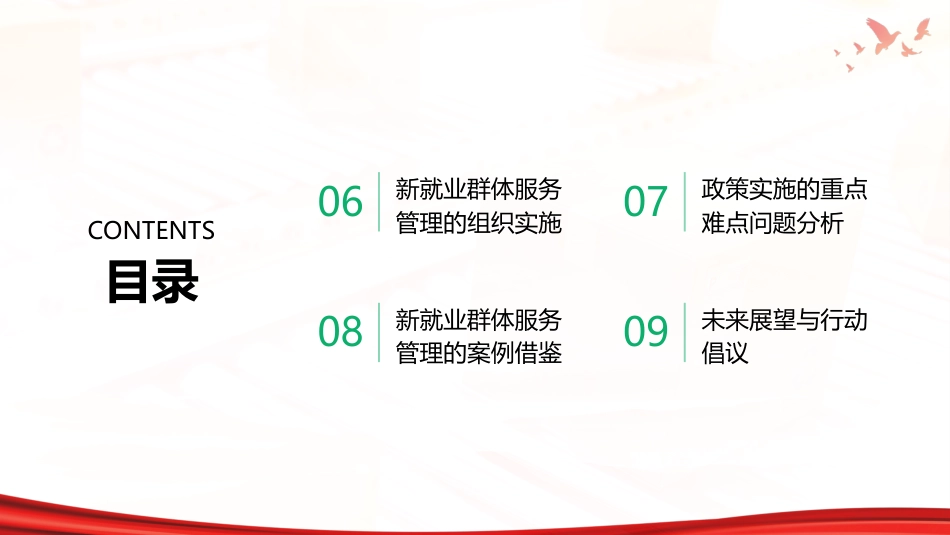 CONTENTS
目录

06 新就业群体服务管理的组织实施

07 政策实施的重点难点问题分析

08 新就业群体服务管理的案例借鉴

09 未来展望与行动倡议